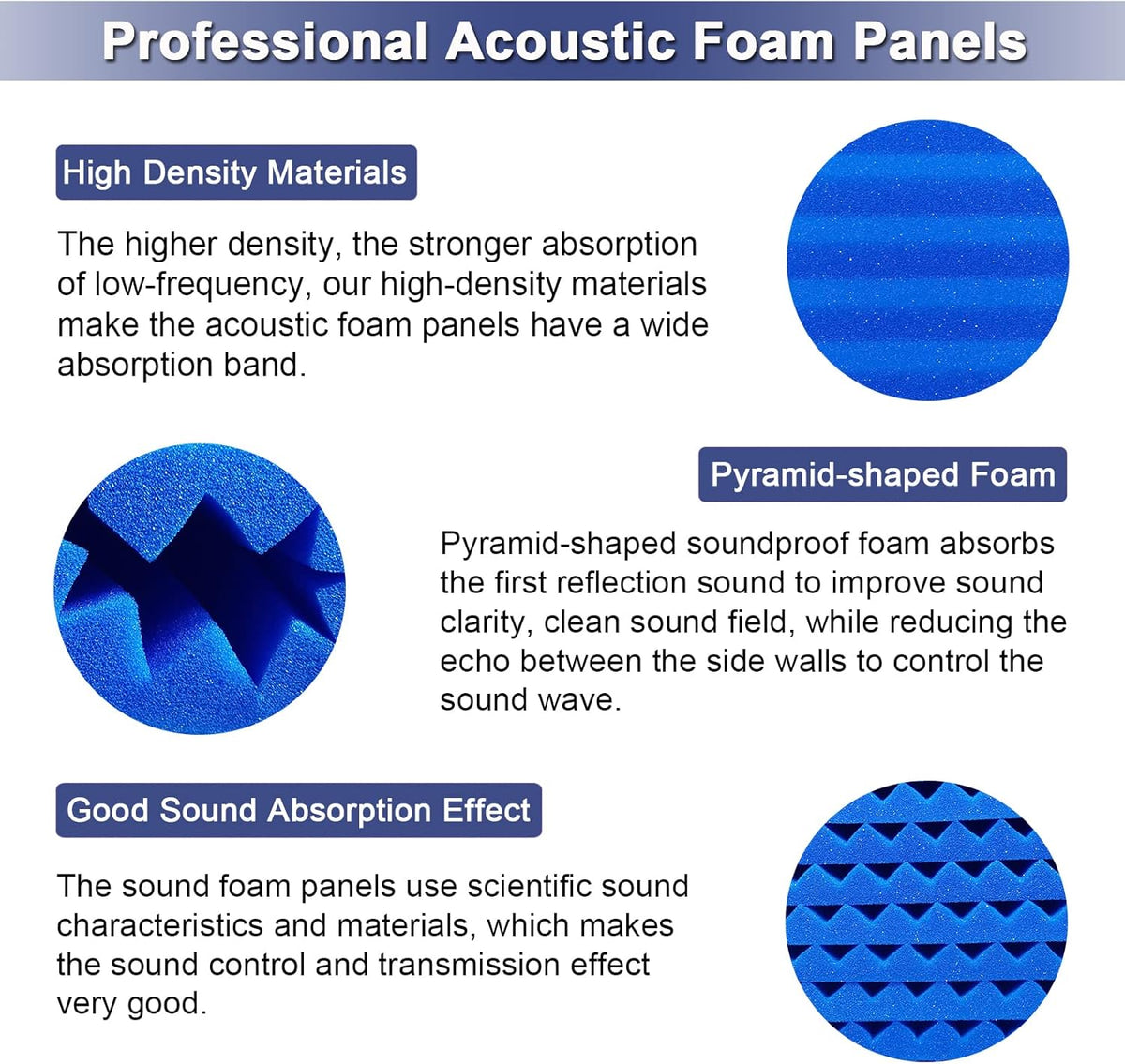 Professional Acoustic Foam Panels

High Density Materials

The higher density, the stronger absorption of low-frequency, our high-density materials make the acoustic foam panels have a wide absorption band.

Pyramid-shaped Foam

Pyramid-shaped soundproof foam absorbs the first reflection sound to improve sound clarity, clean sound field, while reducing the echo between the side walls to control the sound wave.

Good Sound Absorption Effect

The sound foam panels use scientific sound characteristics and materials, which makes the sound control and transmission effect very good.